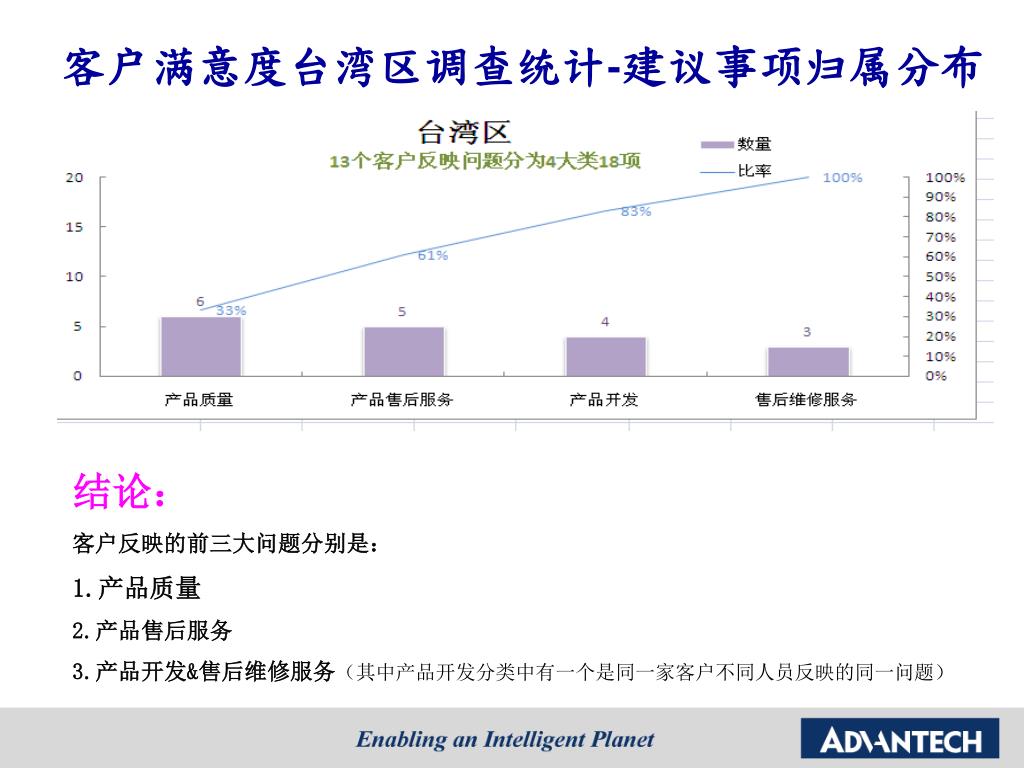 客户满意度台湾区调查统计-建议事项归属分布

台湾区
13个客户反映问题分为4大类18项

数量
比率

20
15
10
5
0

100%
90%
80%
70%
60%
50%
40%
30%
20%
10%
0%

6
33%
5
61%
4
83%
3
100%

产品质量
产品售后服务
产品开发
售后维修服务

结论：

客户反映的前三大问题分别是：

1.产品质量

2.产品售后服务

3.产品开发&售后维修服务（其中产品开发分类中有一个是同一家客户不同人员反映的同一问题）

Enabling an Intelligent Planet

ADVANTECH